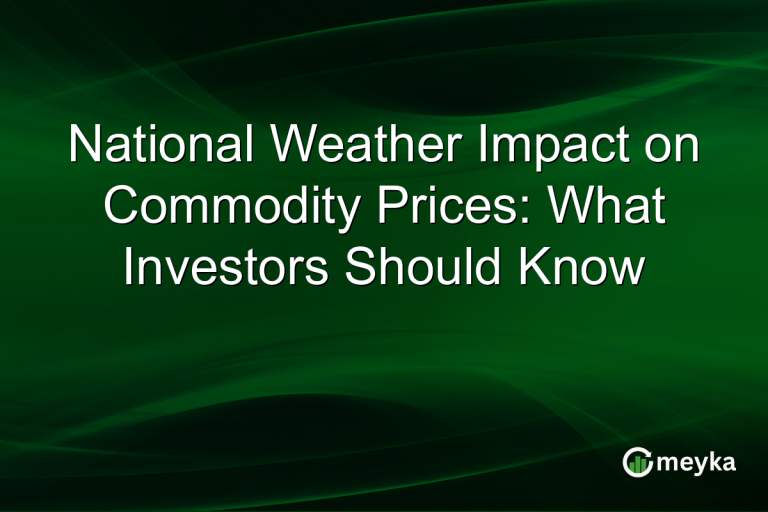 National Weather Impact on Commodity Prices: What Investors Should Know

meyka